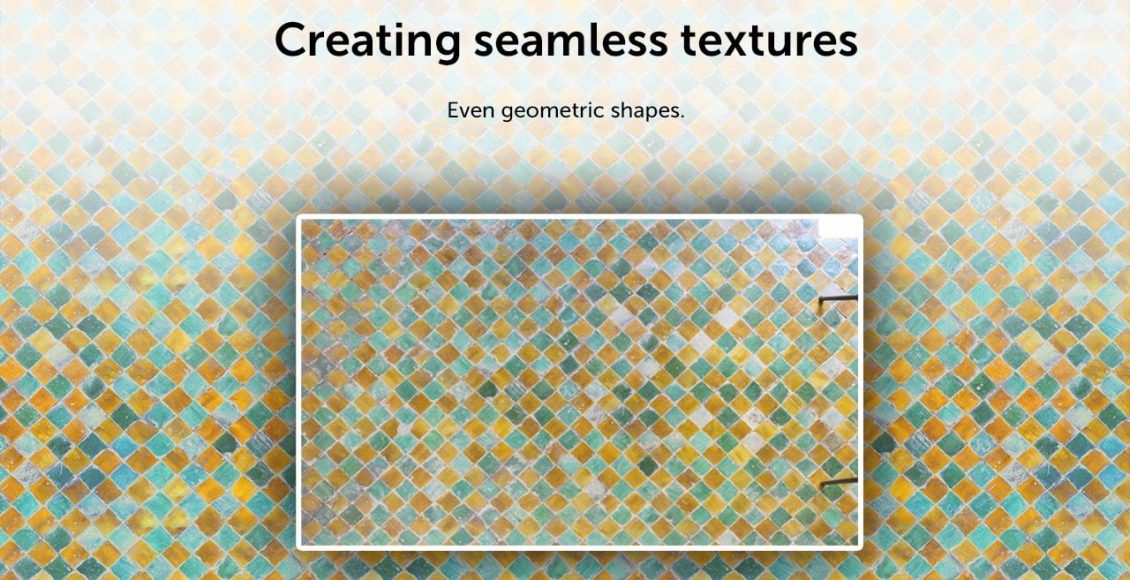 Creating seamless textures

Even geometric shapes.